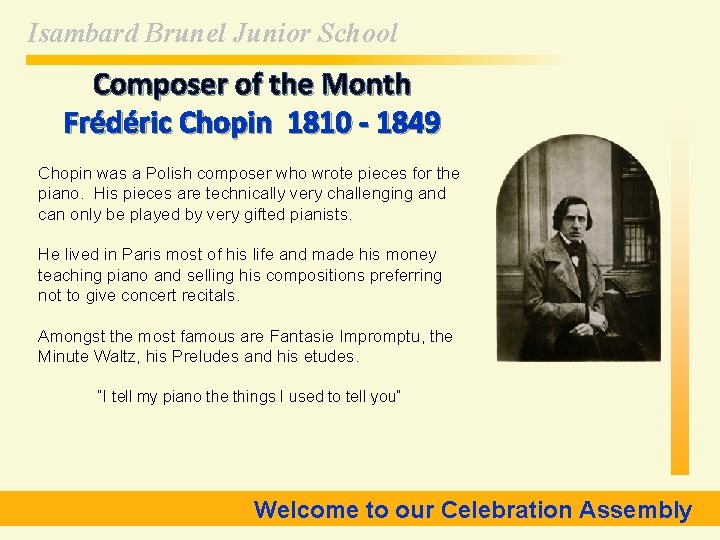 Isambard Brunel Junior School

Composer of the Month
Frédéric Chopin 1810 - 1849

Chopin was a Polish composer who wrote pieces for the piano. His pieces are technically very challenging and can only be played by very gifted pianists.

He lived in Paris most of his life and made his money teaching piano and selling his compositions preferring not to give concert recitals.

Amongst the most famous are Fantasie Impromptu, the Minute Waltz, his Preludes and his etudes.

"I tell my piano the things I used to tell you"

Welcome to our Celebration Assembly